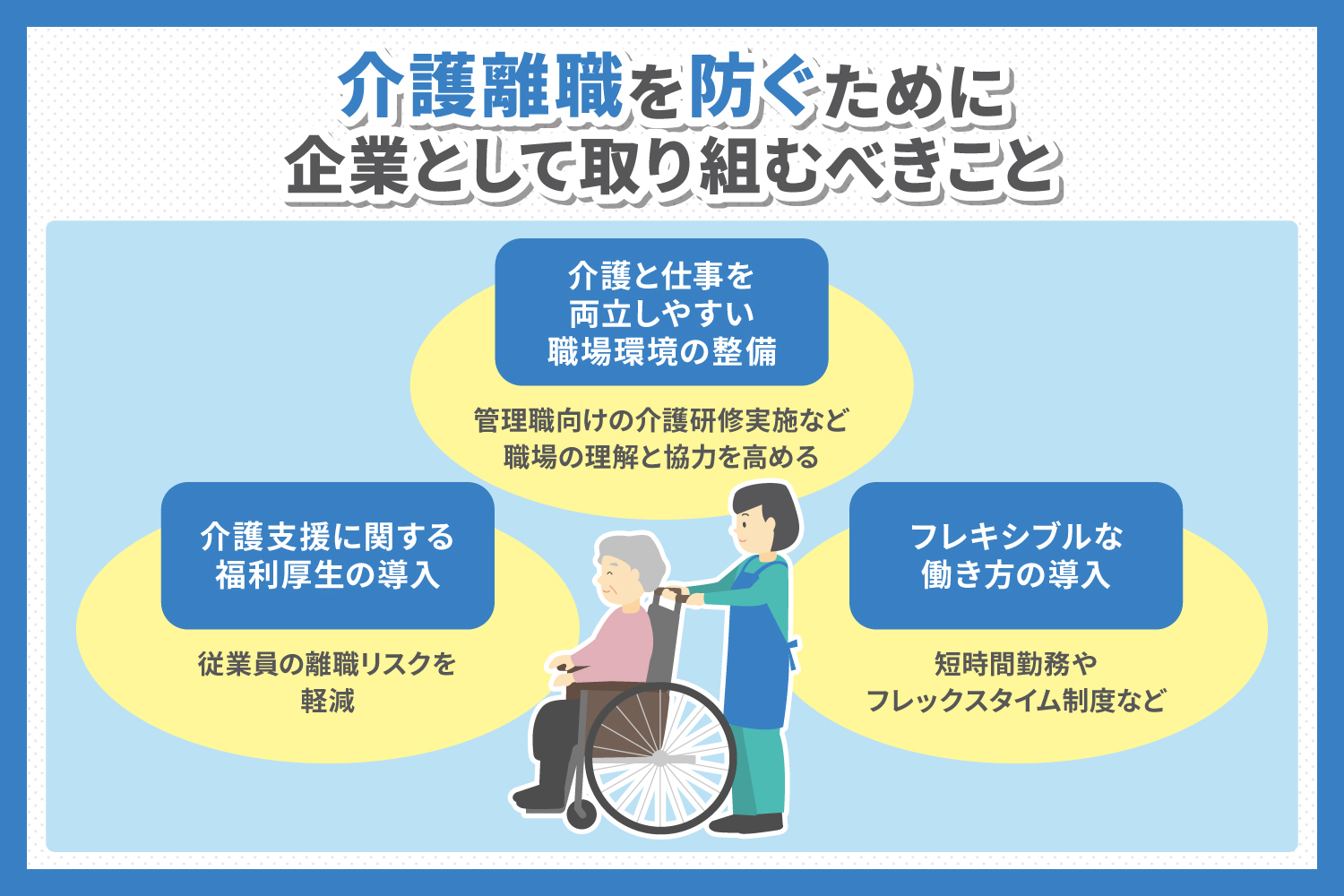 介護離職を防ぐために
企業として取り組むべきこと

介護と仕事を
両立しやすい
職場環境の整備

管理職向けの介護研修実施など
職場の理解と協力を高める

介護支援に関する
福利厚生の導入

従業員の離職リスクを
軽減

フレキシブルな
働き方の導入

短時間勤務や
フレックスタイム制度など